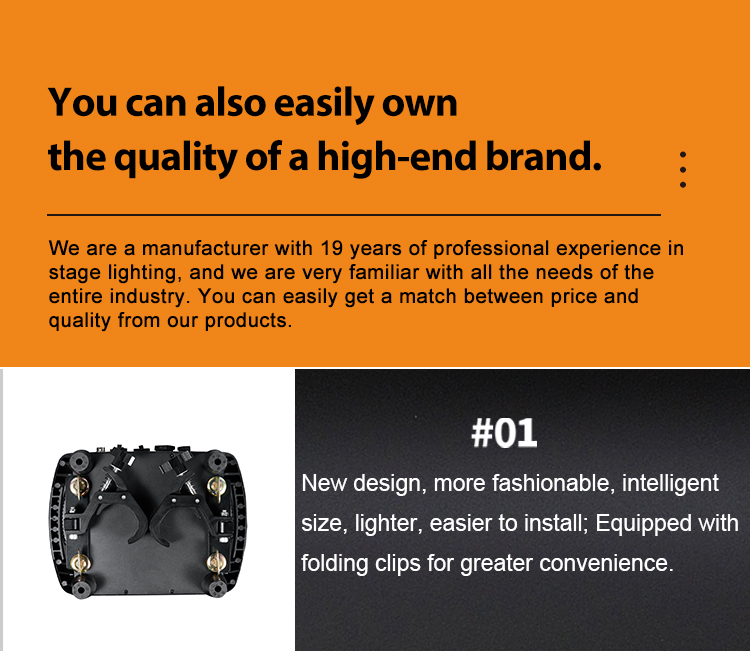 You can also easily own the quality of a high-end brand.

We are a manufacturer with 19 years of professional experience in stage lighting, and we are very familiar with all the needs of the entire industry. You can easily get a match between price and quality from our products.

#01

New design, more fashionable, intelligent size, lighter, easier to install; Equipped with folding clips for greater convenience.